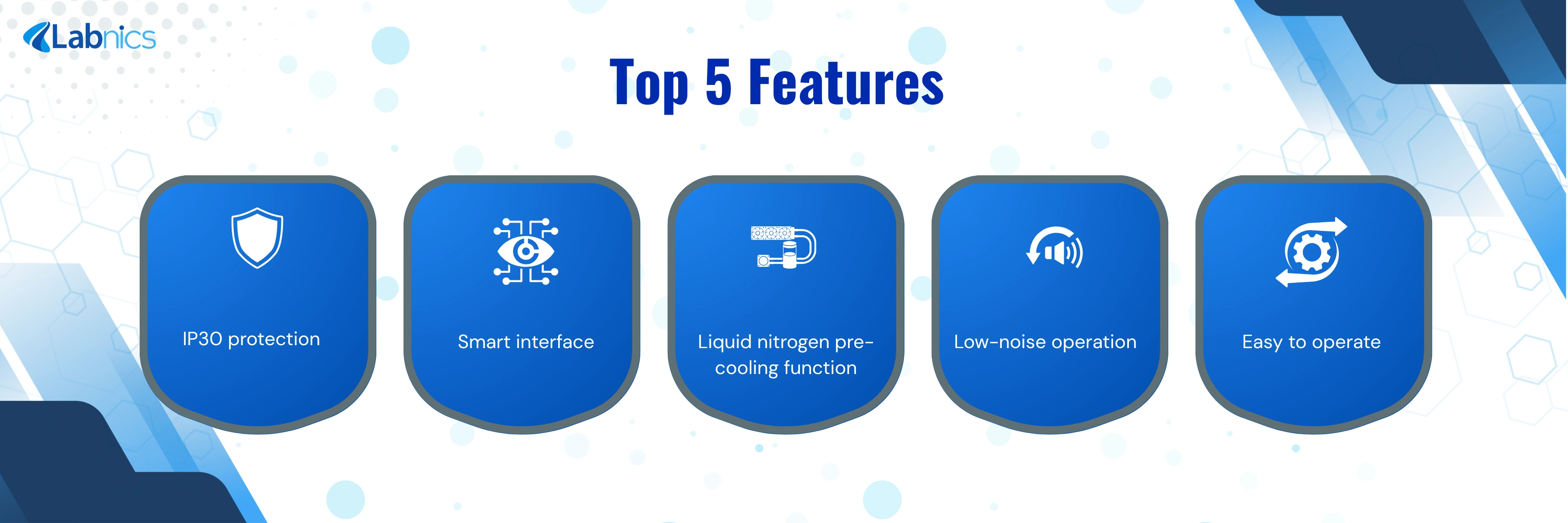 Labnics

Top 5 Features

IP30 protection

Smart interface

Liquid nitrogen pre-cooling function

Low-noise operation

Easy to operate